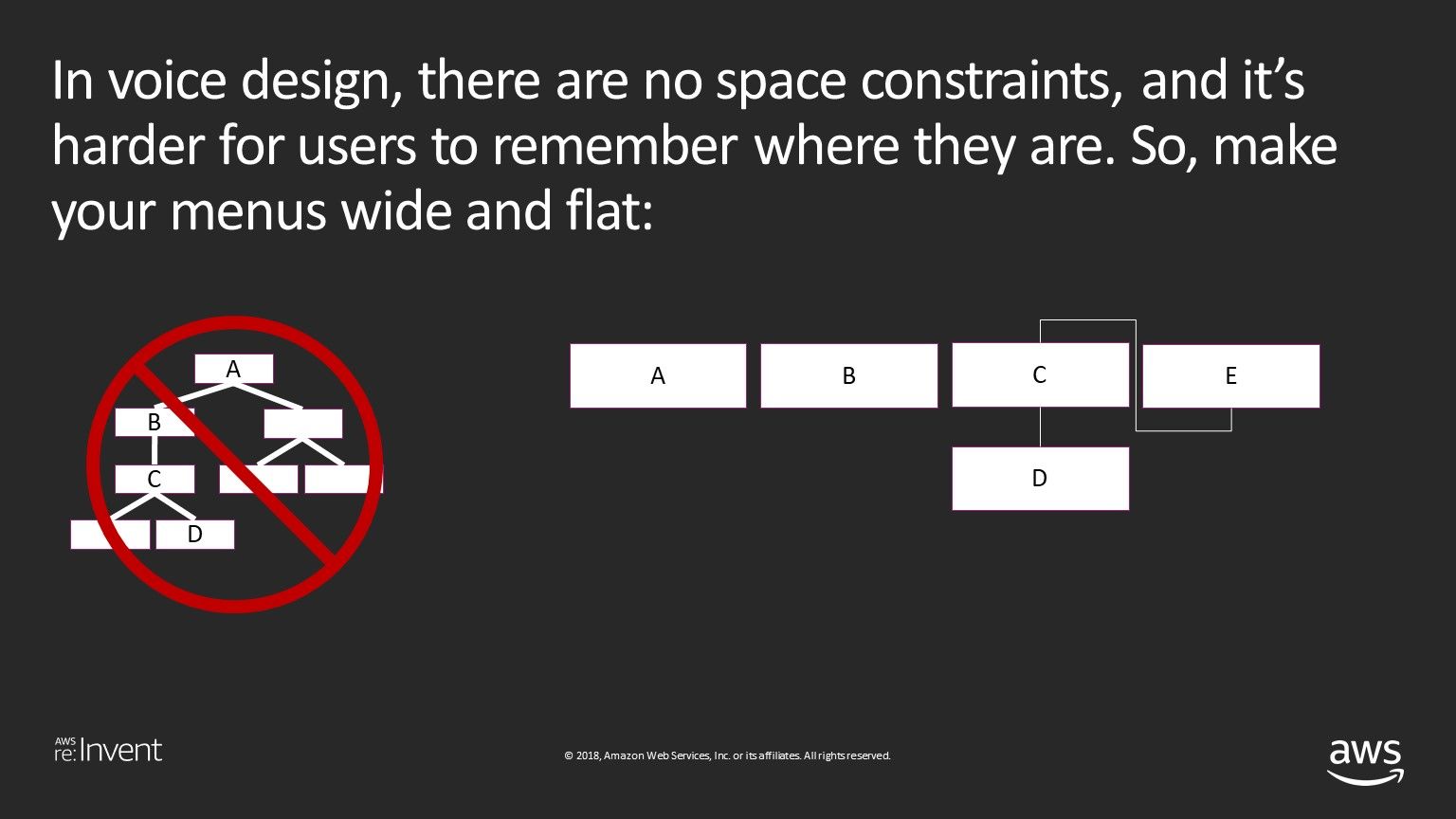 In voice design, there are no space constraints, and it's harder for users to remember where they are. So, make your menus wide and flat:

A
B
C
D

A
B
C
E
D

AWS re:Invent

© 2018, Amazon Web Services, Inc. or its affiliates. All rights reserved.

aws